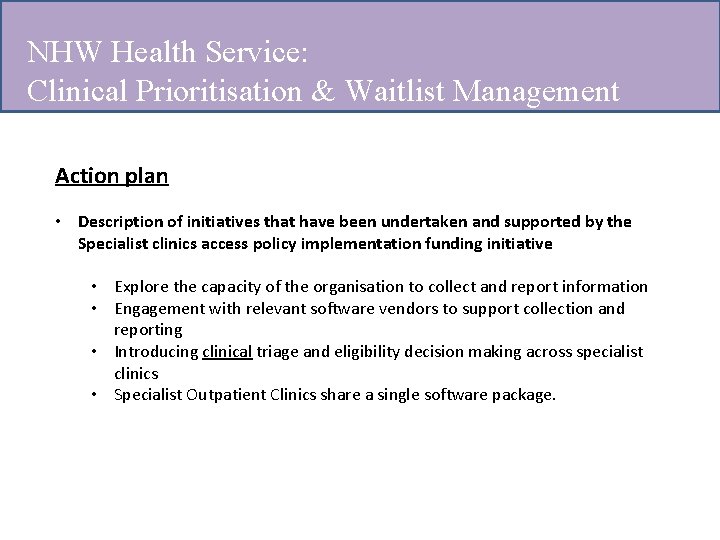 NHW Health Service:
Clinical Prioritisation & Waitlist Management

Action plan

• Description of initiatives that have been undertaken and supported by the Specialist clinics access policy implementation funding initiative

• Explore the capacity of the organisation to collect and report information
• Engagement with relevant software vendors to support collection and reporting
• Introducing clinical triage and eligibility decision making across specialist clinics
• Specialist Outpatient Clinics share a single software package.